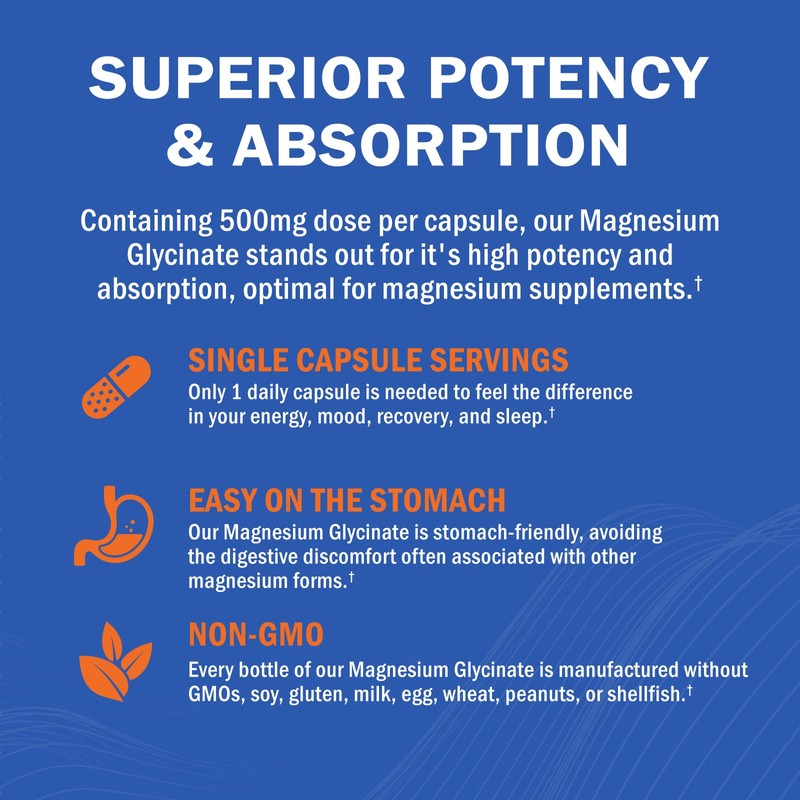 SUPERIOR POTENCY & ABSORPTION

Containing 500mg dose per capsule, our Magnesium Glycinate stands out for it's high potency and absorption, optimal for magnesium supplements.†

SINGLE CAPSULE SERVINGS
Only 1 daily capsule is needed to feel the difference in your energy, mood, recovery, and sleep.†

EASY ON THE STOMACH
Our Magnesium Glycinate is stomach-friendly, avoiding the digestive discomfort often associated with other magnesium forms.†

NON-GMO
Every bottle of our Magnesium Glycinate is manufactured without GMOs, soy, gluten, milk, egg, wheat, peanuts, or shellfish.†